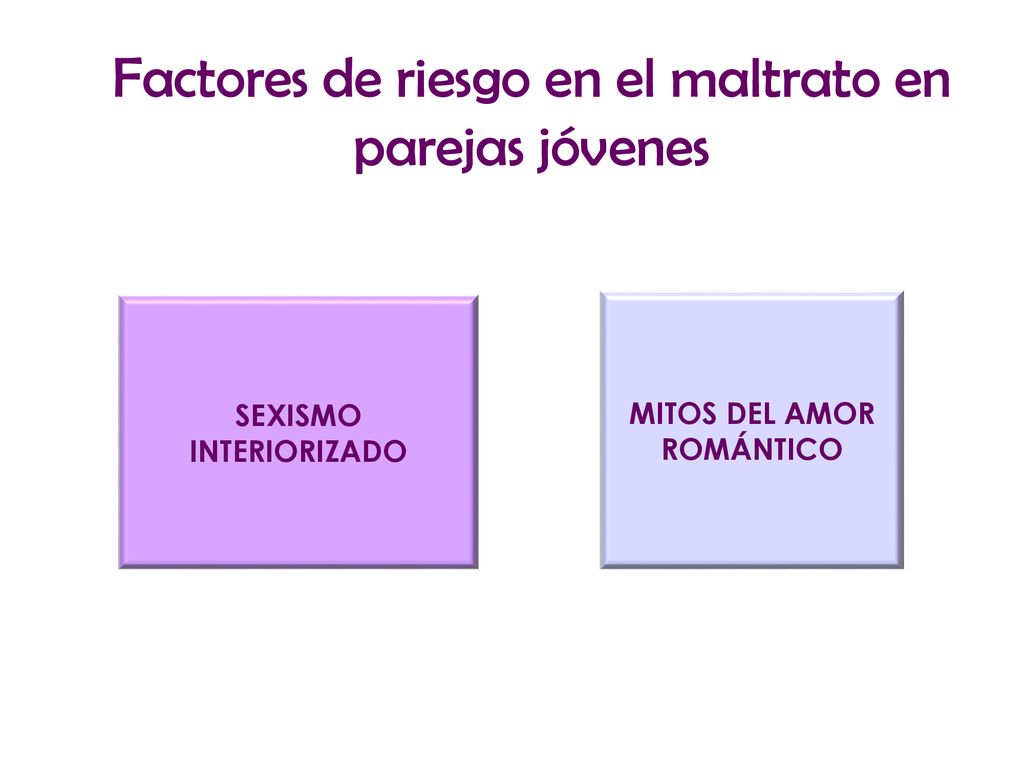 Factores de riesgo en el maltrato en parejas jóvenes

SEXISMO INTERIORIZADO

MITOS DEL AMOR ROMÁNTICO